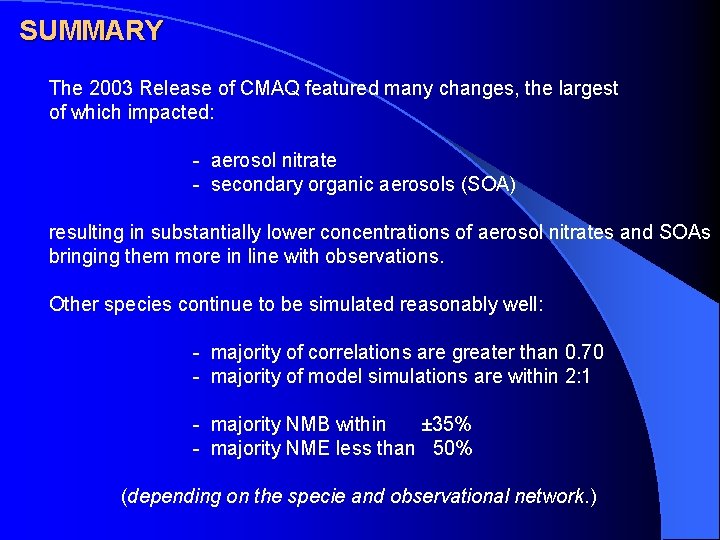 SUMMARY

The 2003 Release of CMAQ featured many changes, the largest of which impacted:

- aerosol nitrate
- secondary organic aerosols (SOA)

resulting in substantially lower concentrations of aerosol nitrates and SOAs bringing them more in line with observations.

Other species continue to be simulated reasonably well:

- majority of correlations are greater than 0.70
- majority of model simulations are within 2:1

- majority NMB within ±35%
- majority NME less than 50%

(depending on the specie and observational network.)